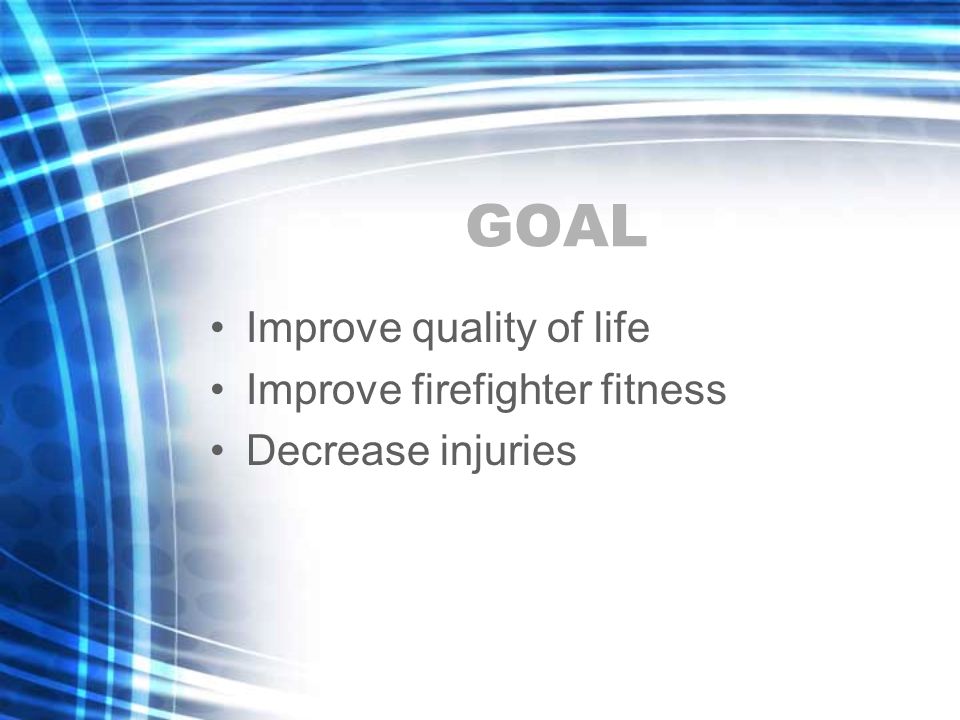 GOAL

• Improve quality of life
• Improve firefighter fitness
• Decrease injuries